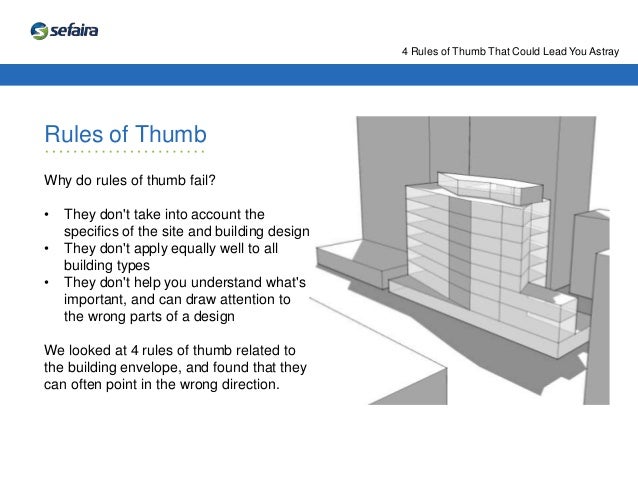 sefaira

4 Rules of Thumb That Could Lead You Astray

Rules of Thumb

Why do rules of thumb fail?

• They don't take into account the specifics of the site and building design
• They don't apply equally well to all building types
• They don't help you understand what's important, and can draw attention to the wrong parts of a design

We looked at 4 rules of thumb related to the building envelope, and found that they can often point in the wrong direction.